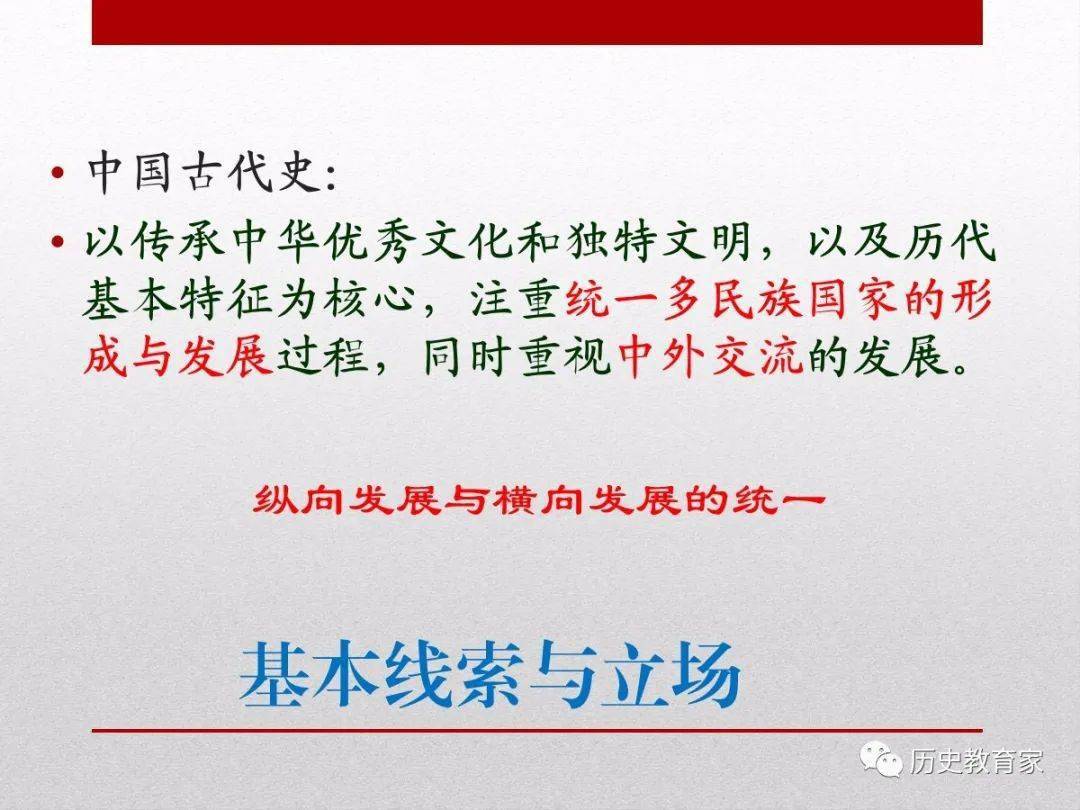 • 中国古代史:

• 以传承中华优秀文化和独特文明，以及历代基本特征为核心，注重统一多民族国家的形成与发展过程，同时重视中外交流的发展。

纵向发展与横向发展的统一

基本线索与立场

历史教育家